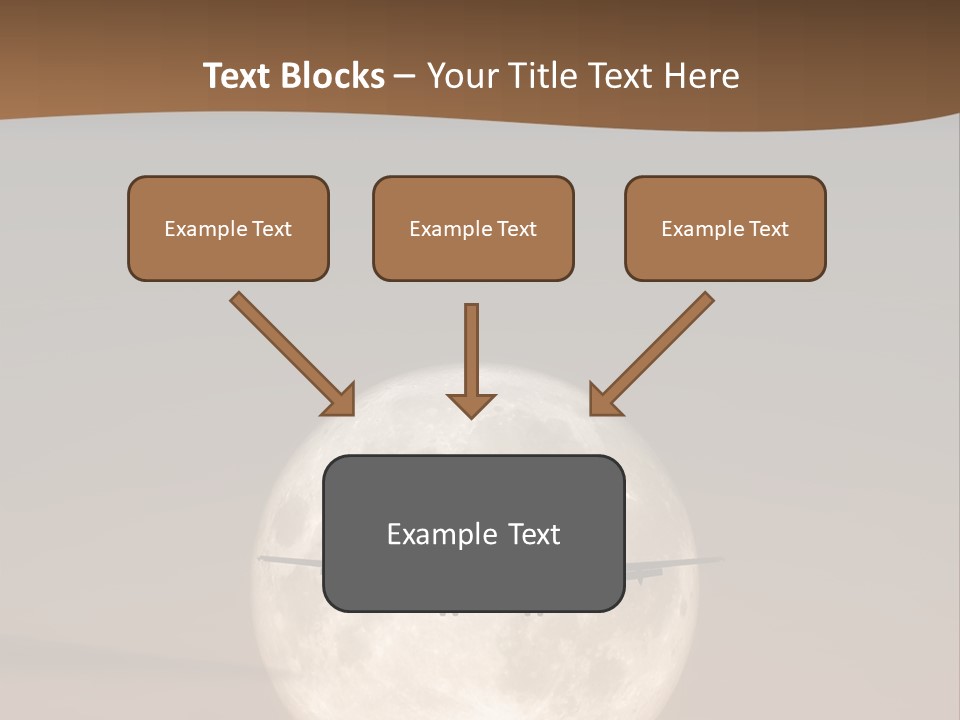 Text Blocks – Your Title Text Here

Example Text

Example Text

Example Text

Example Text